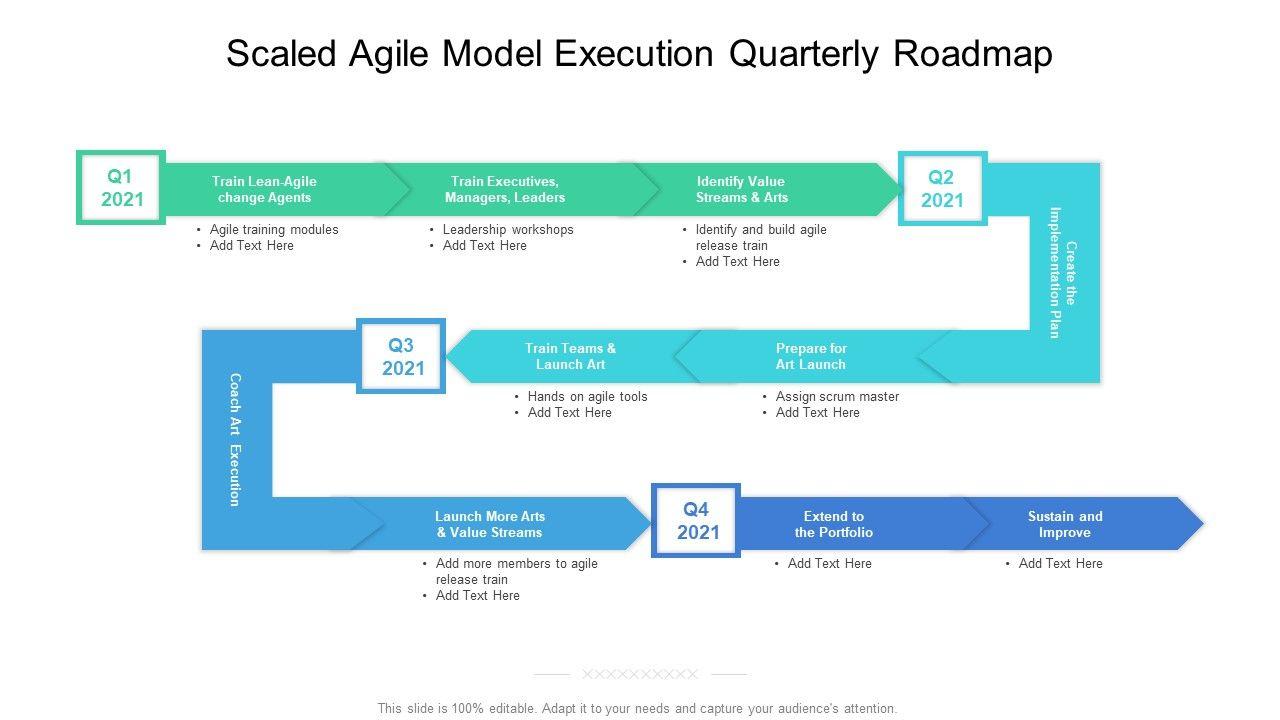 Scaled Agile Model Execution Quarterly Roadmap

Q1 2021

Train Lean-Agile change Agents
• Agile training modules
• Add Text Here

Train Executives, Managers, Leaders
• Leadership workshops
• Add Text Here

Identify Value Streams & Arts
• Identify and build agile release train
• Add Text Here

Q2 2021

Create the Implementation Plan

Prepare for Art Launch
• Assign scrum master
• Add Text Here

Train Teams & Launch Art
• Hands on agile tools
• Add Text Here

Q3 2021

Coach Art Execution

Launch More Arts & Value Streams
• Add more members to agile release train
• Add Text Here

Q4 2021

Extend to the Portfolio
• Add Text Here

Sustain and Improve
• Add Text Here

This slide is 100% editable. Adapt it to your needs and capture your audience's attention.